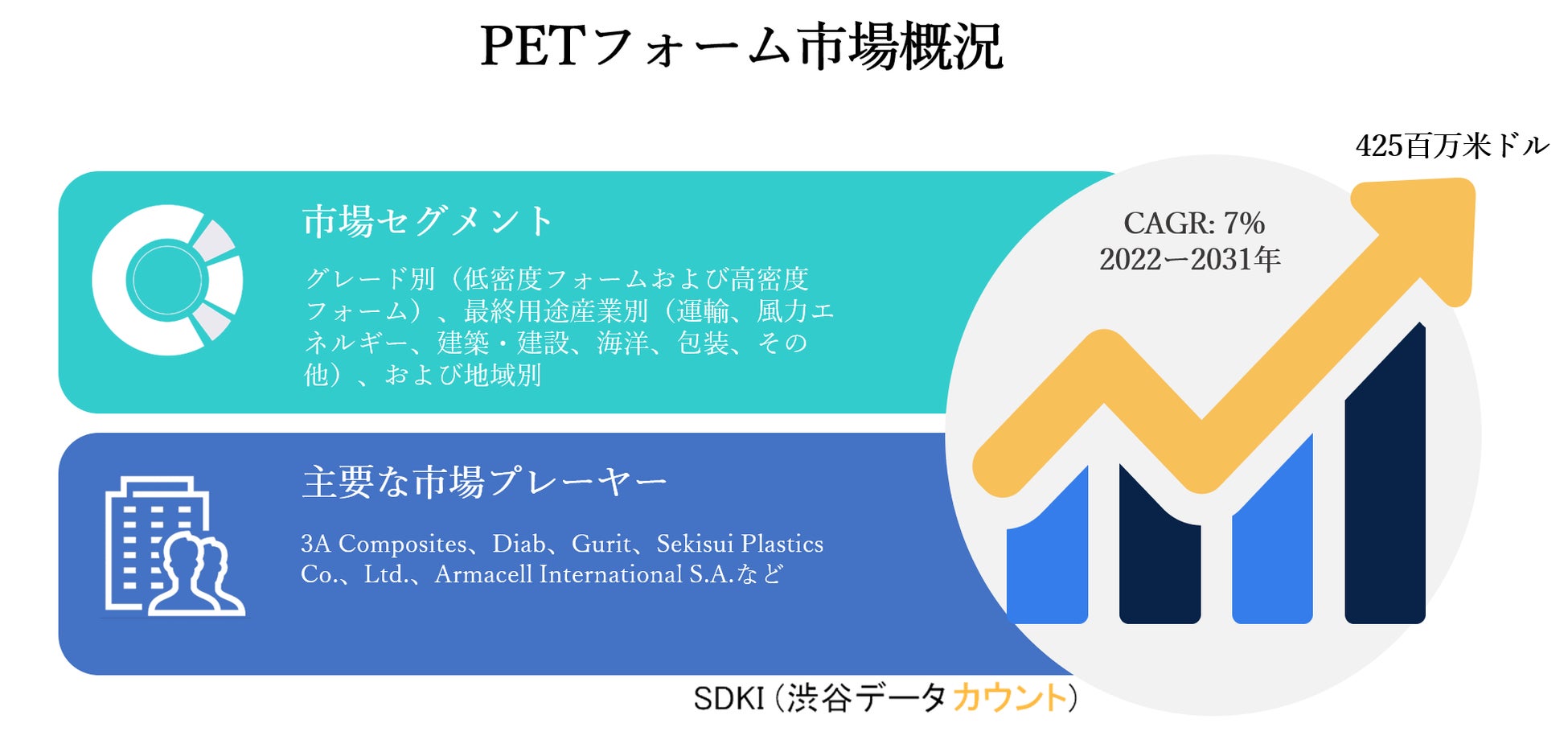 PETフォーム市場概況

425百万米ドル

市場セグメント

グレード別（低密度フォームおよび高密度フォーム）、最終用途産業別（運輸、風力エネルギー、建築・建設、海洋、包装、その他）、および地域別

CAGR: 7%
2022ー2031年

主要な市場プレーヤー

3A Composites、Diab、Gurit、Sekisui Plastics Co.、Ltd.、Armacell International S.A.など

SDKI（渋谷データカウント）